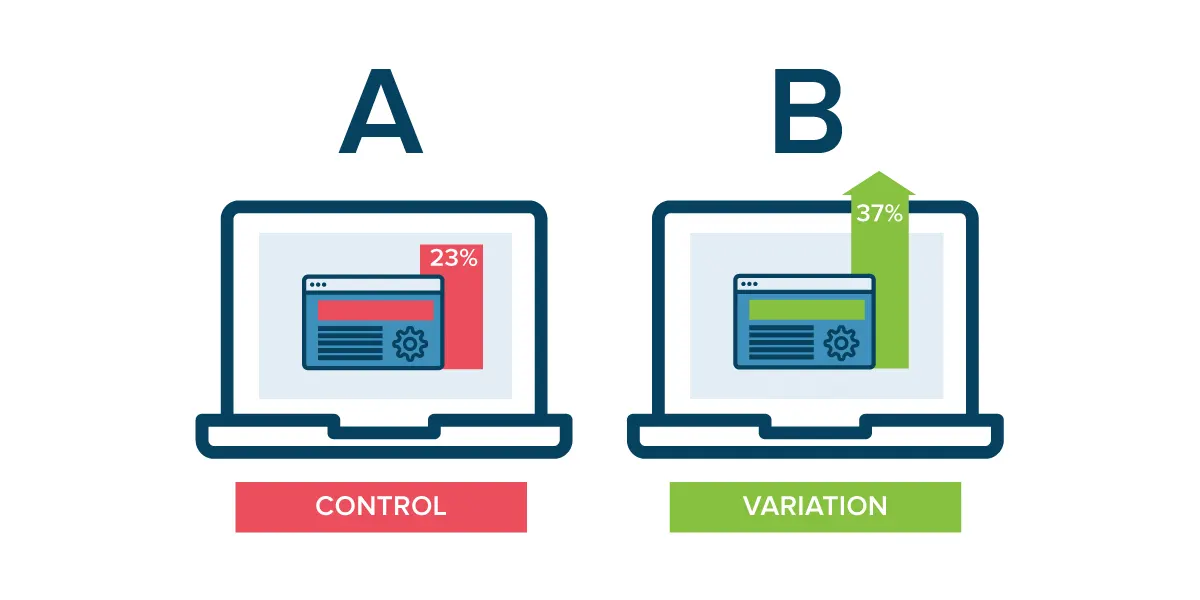 A

23%

CONTROL

B

37%

VARIATION